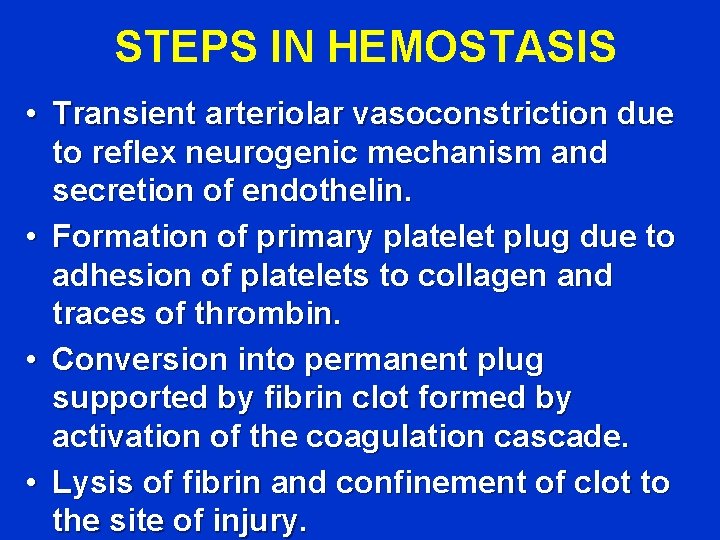 STEPS IN HEMOSTASIS

• Transient arteriolar vasoconstriction due to reflex neurogenic mechanism and secretion of endothelin.

• Formation of primary platelet plug due to adhesion of platelets to collagen and traces of thrombin.

• Conversion into permanent plug supported by fibrin clot formed by activation of the coagulation cascade.

• Lysis of fibrin and confinement of clot to the site of injury.